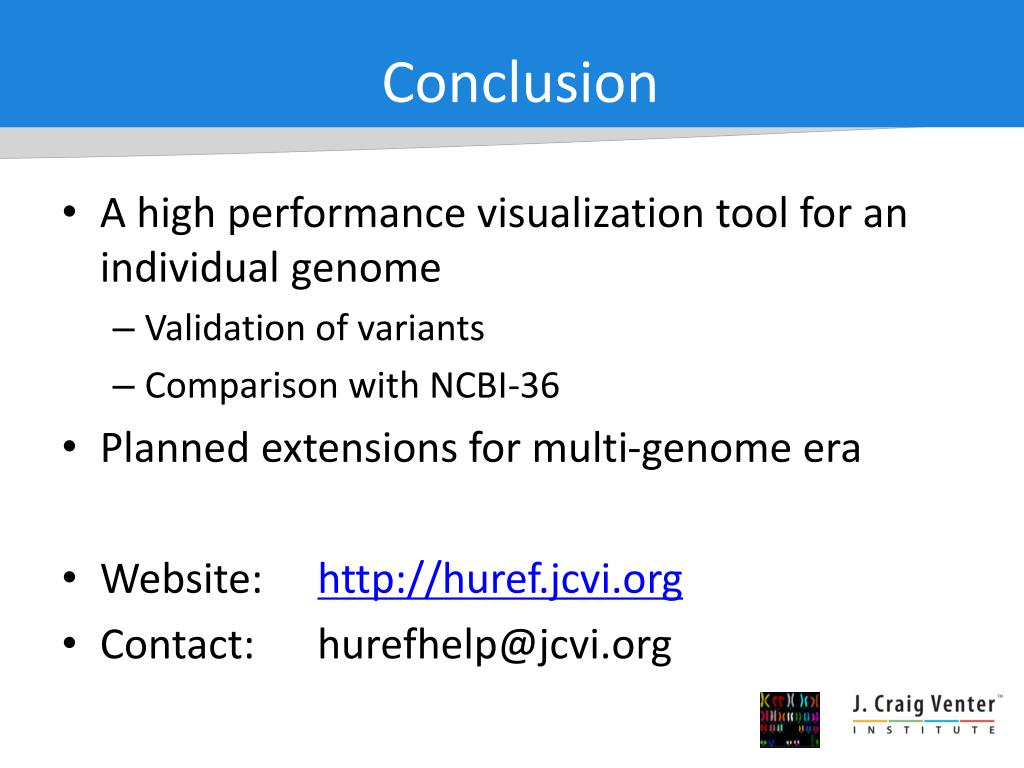 Conclusion

• A high performance visualization tool for an individual genome
– Validation of variants
– Comparison with NCBI-36
• Planned extensions for multi-genome era

• Website: http://huref.jcvi.org
• Contact: hurefhelp@jcvi.org

J. Craig Venter™
INSTITUTE